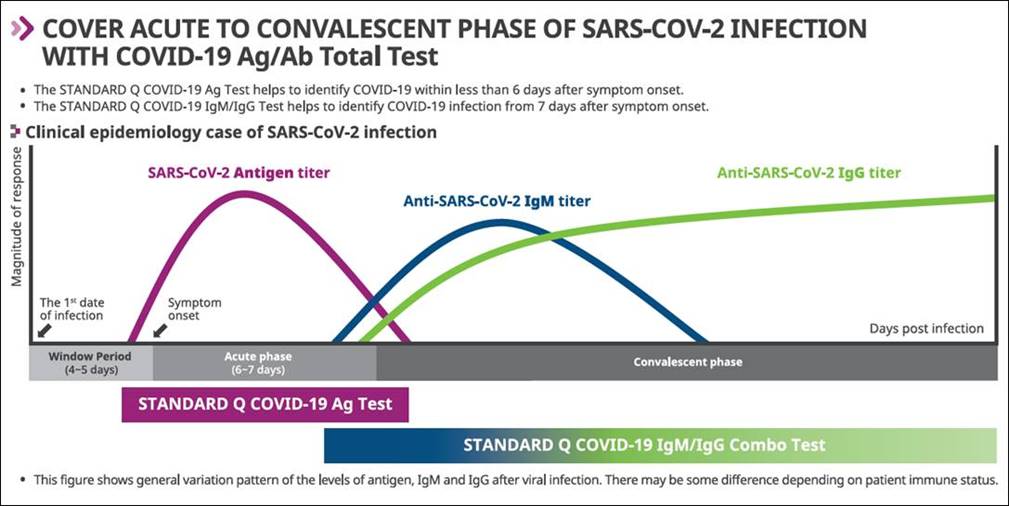 COVER ACUTE TO CONVALESCENT PHASE OF SARS-COV-2 INFECTION WITH COVID-19 Ag/Ab Total Test

• The STANDARD Q COVID-19 Ag Test helps to identify COVID-19 within less than 6 days after symptom onset.
• The STANDARD Q COVID-19 IgM/IgG Test helps to identify COVID-19 infection from 7 days after symptom onset.

Clinical epidemiology case of SARS-CoV-2 infection

Magnitude of response

SARS-CoV-2 Antigen titer

Anti-SARS-CoV-2 IgM titer

Anti-SARS-CoV-2 IgG titer

The 1st date of infection

Symptom onset

Days post infection

Window Period (4~5 days)

Acute phase (6~7 days)

Convalescent phase

STANDARD Q COVID-19 Ag Test

STANDARD Q COVID-19 IgM/IgG Combo Test

• This figure shows general variation pattern of the levels of antigen, IgM and IgG after viral infection. There may be some difference depending on patient immune status.